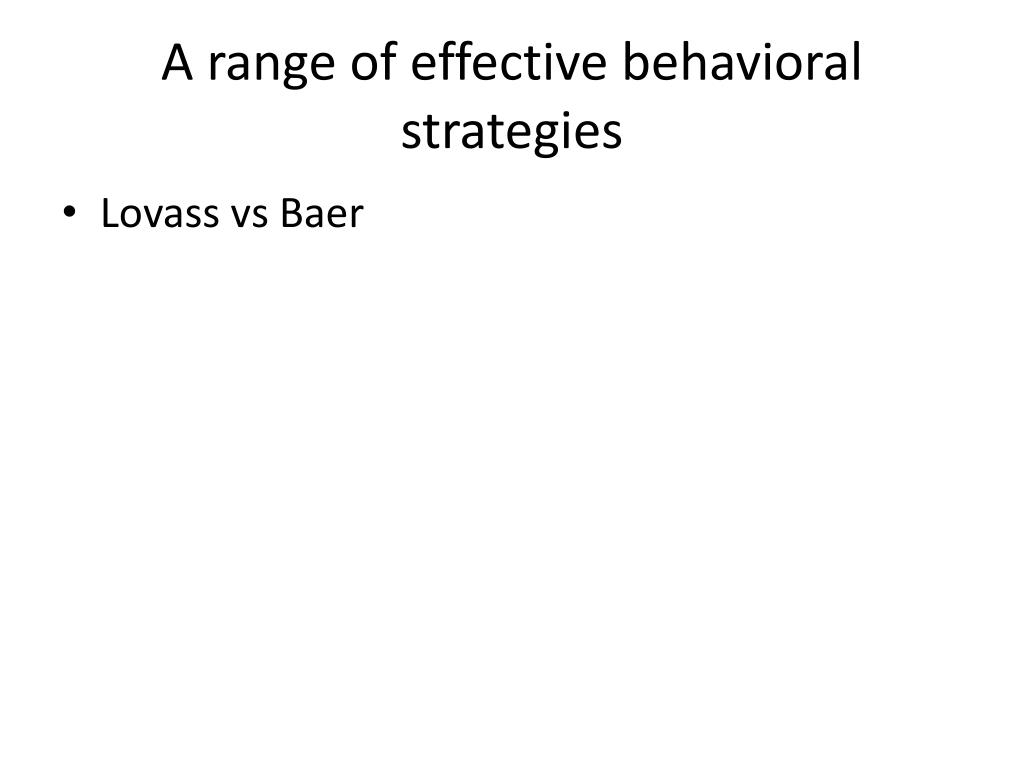 A range of effective behavioral strategies

• Lovass vs Baer